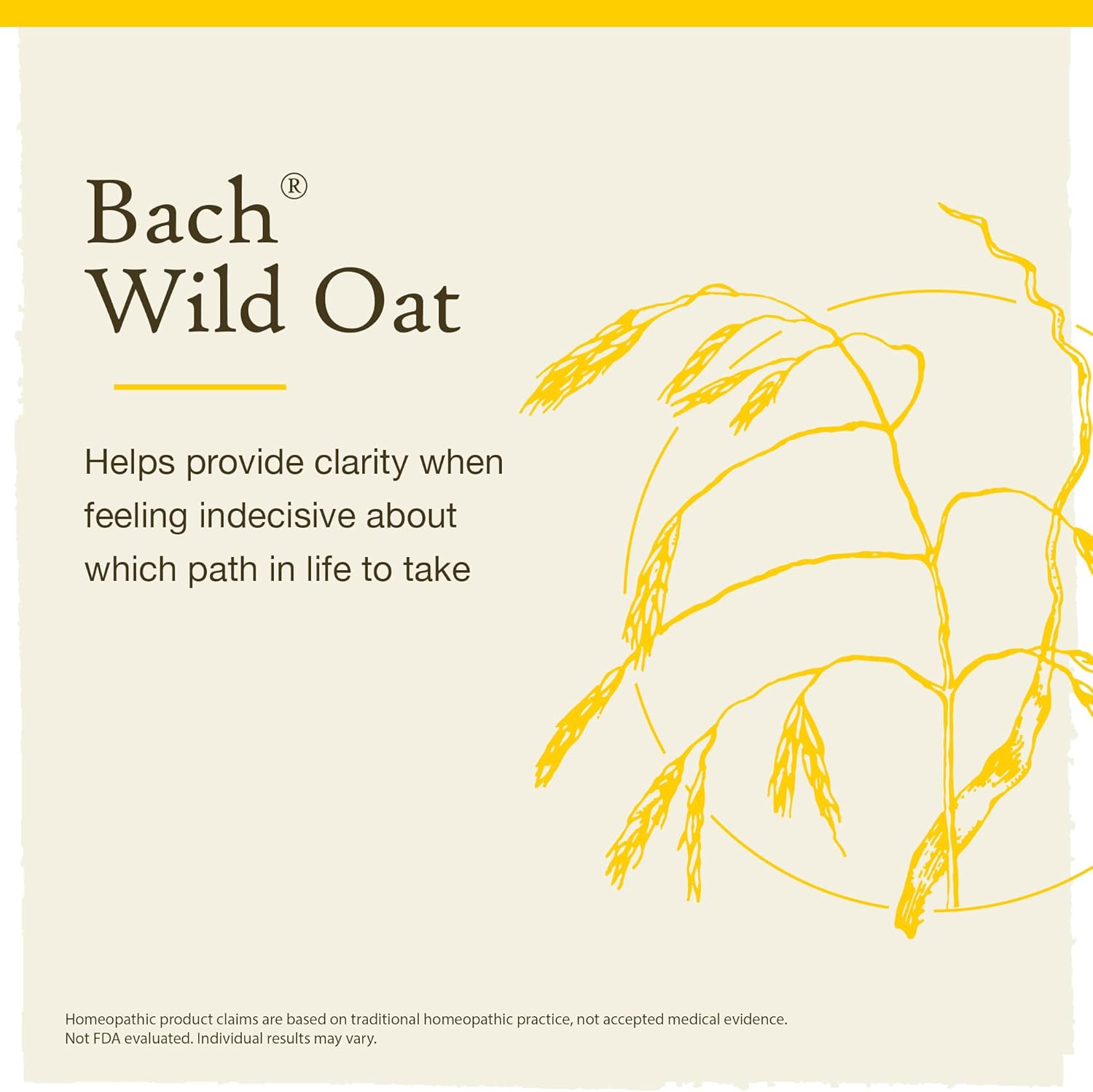 Bach®
Wild Oat

Helps provide clarity when feeling indecisive about which path in life to take

Homeopathic product claims are based on traditional homeopathic practice, not accepted medical evidence. Not FDA evaluated. Individual results may vary.